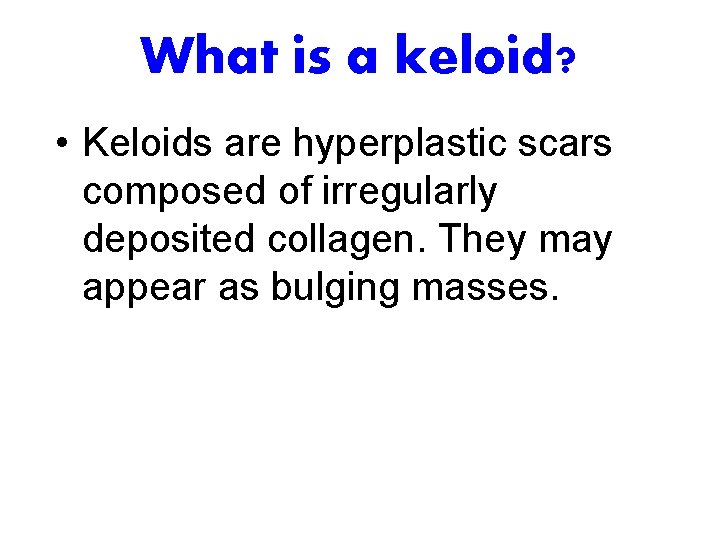 What is a keloid?

• Keloids are hyperplastic scars composed of irregularly deposited collagen. They may appear as bulging masses.